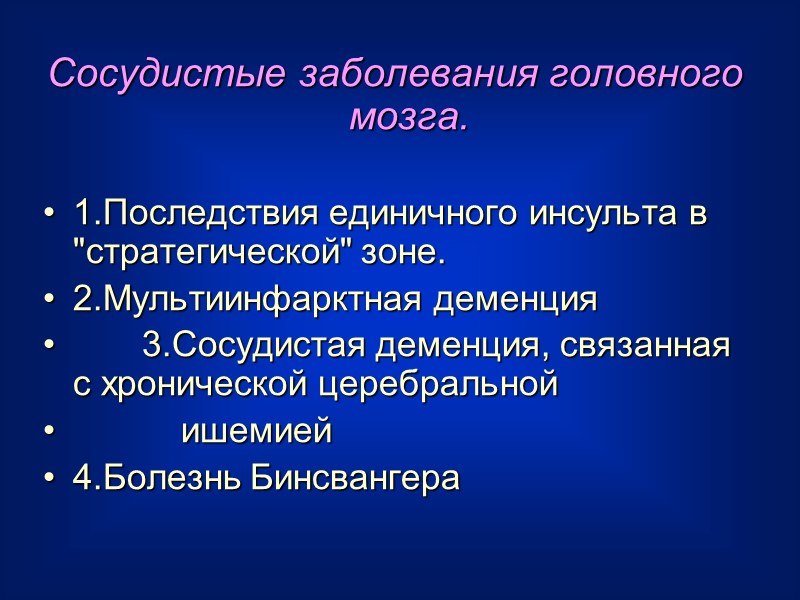 Сосудистые заболевания головного мозга.

• 1.Последствия единичного инсульта в "стратегической" зоне.
• 2.Мультиинфарктная деменция
• 3.Сосудистая деменция, связанная с хронической церебральной
• ишемией
• 4.Болезнь Бинсвангера